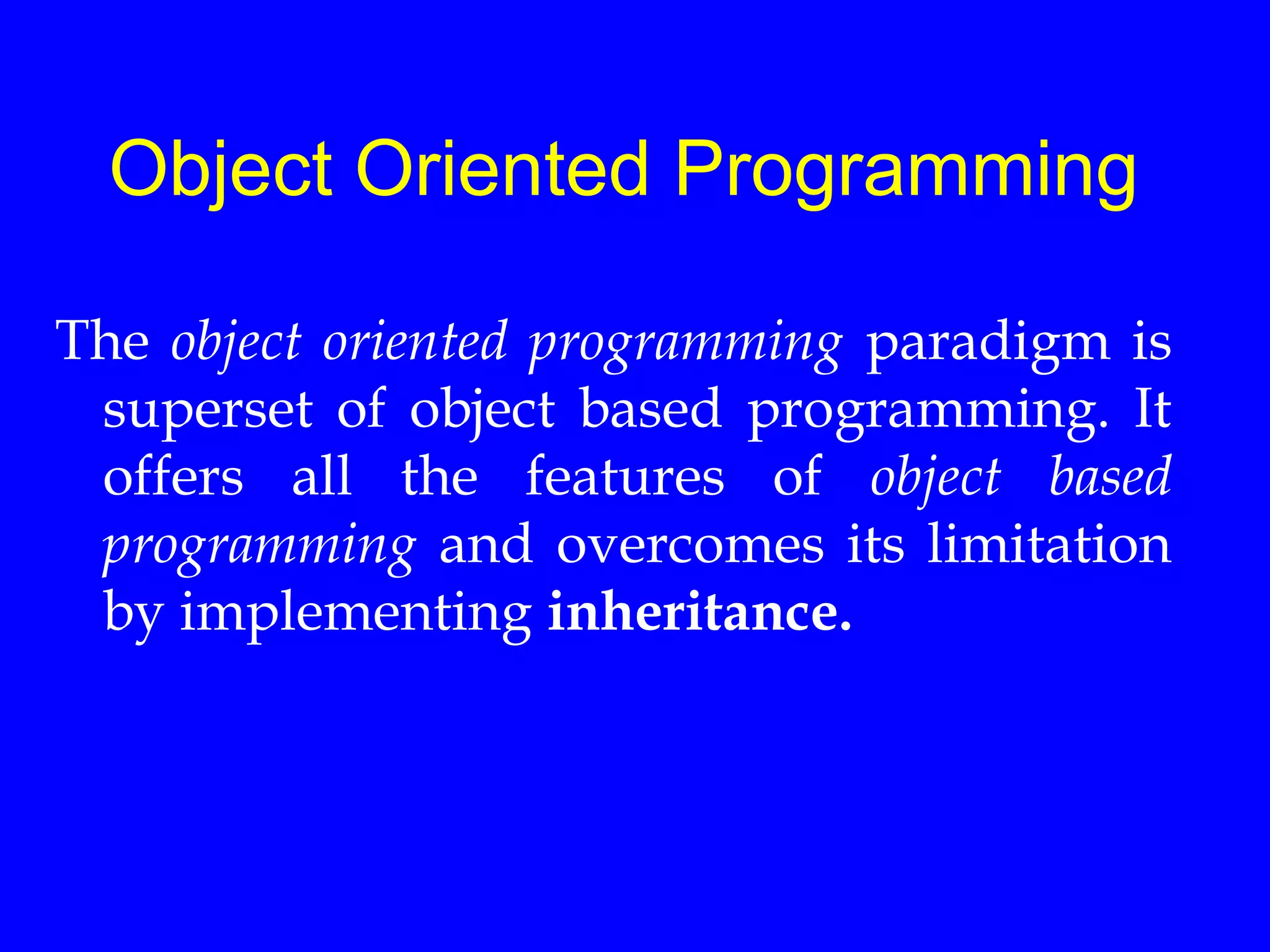 Object Oriented Programming

The object oriented programming paradigm is superset of object based programming. It offers all the features of object based programming and overcomes its limitation by implementing inheritance.